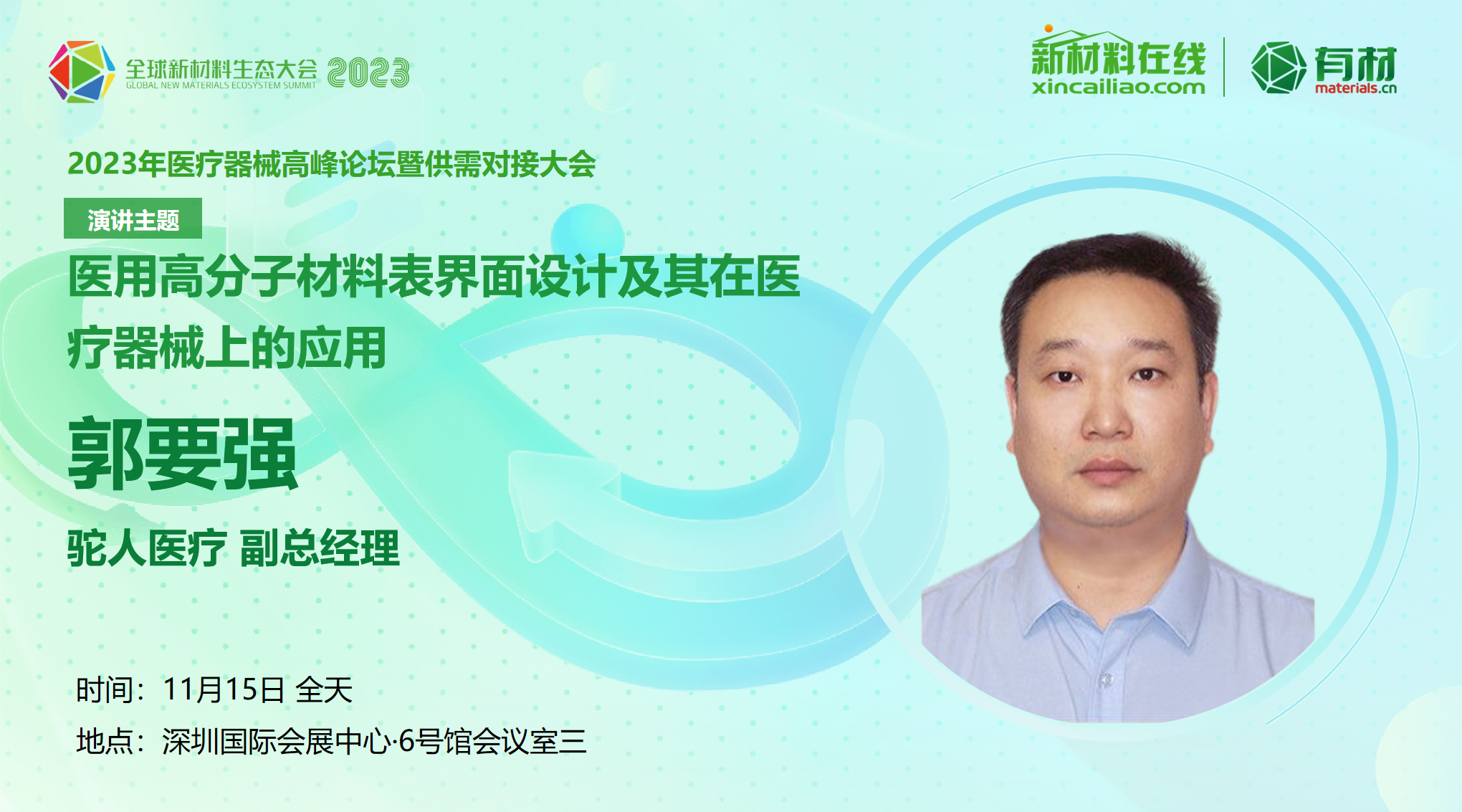 全球新材料生态大会 2023
GLOBAL NEW MATERIALS ECOSYSTEM SUMMIT

新材料在线
xincailiao.com

有材
materials.cn

2023年医疗器械高峰论坛暨供需对接大会

演讲主题

医用高分子材料表界面设计及其在医疗器械上的应用

郭要强

驼人医疗 副总经理

时间：11月15日 全天

地点：深圳国际会展中心·6号馆会议室三